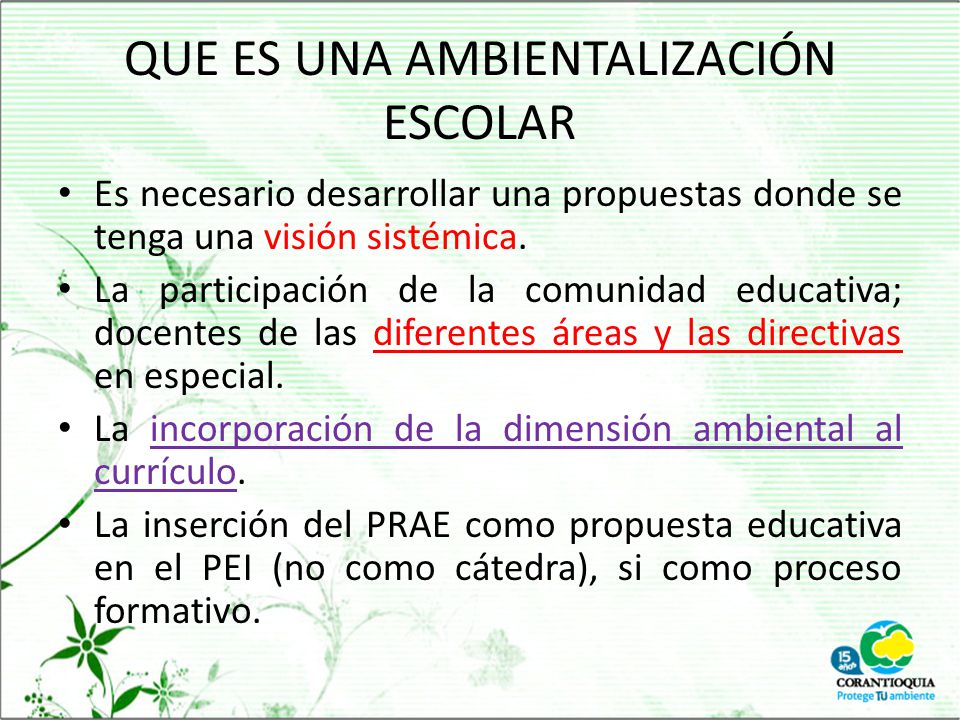 QUE ES UNA AMBIENTALIZACIÓN ESCOLAR

• Es necesario desarrollar una propuestas donde se tenga una visión sistémica.

• La participación de la comunidad educativa; docentes de las diferentes áreas y las directivas en especial.

• La incorporación de la dimensión ambiental al currículo.

• La inserción del PRAE como propuesta educativa en el PEI (no como cátedra), si como proceso formativo.

15 años
CORANTIOQUIA
Protege TU ambiente